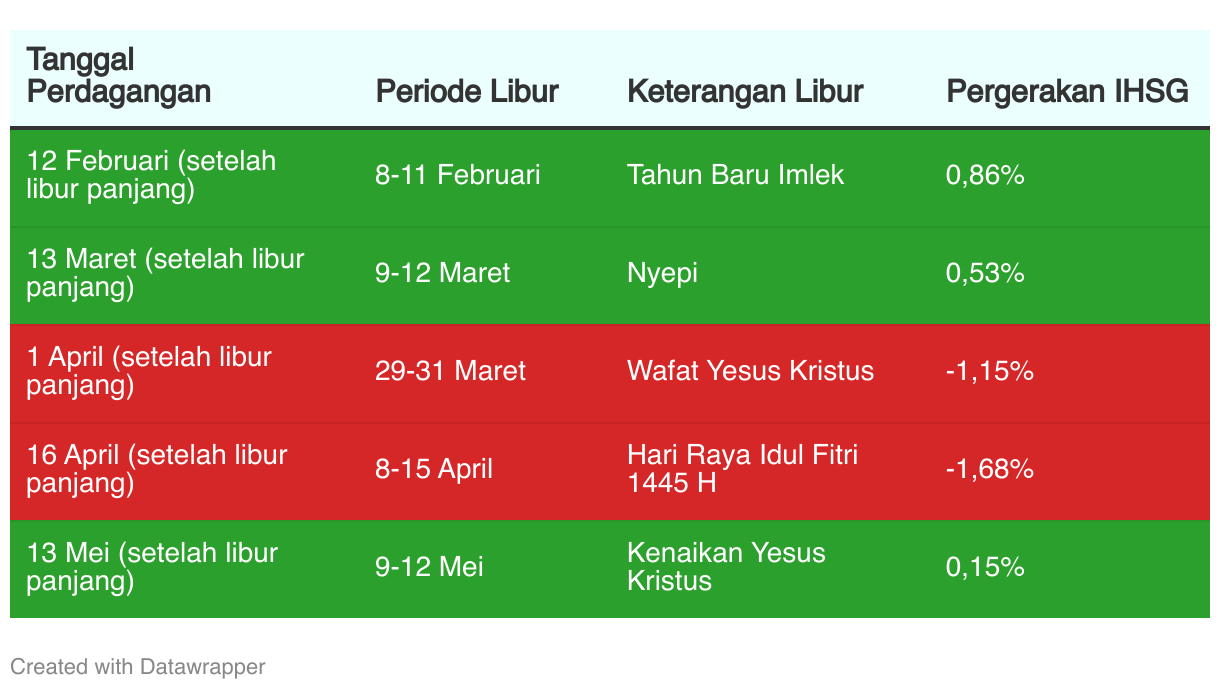 | Tanggal Perdagangan | Periode Libur | Keterangan Libur | Pergerakan IHSG |
|---|---|---|---|
| 12 Februari (setelah libur panjang) | 8-11 Februari | Tahun Baru Imlek | 0,86% |
| 13 Maret (setelah libur panjang) | 9-12 Maret | Nyepi | 0,53% |
| 1 April (setelah libur panjang) | 29-31 Maret | Wafat Yesus Kristus | -1,15% |
| 16 April (setelah libur panjang) | 8-15 April | Hari Raya Idul Fitri 1445 H | -1,68% |
| 13 Mei (setelah libur panjang) | 9-12 Mei | Kenaikan Yesus Kristus | 0,15% |

Created with Datawrapper